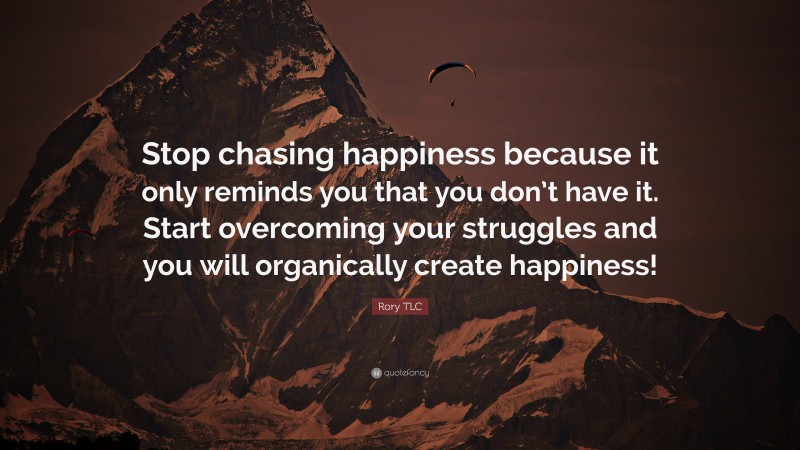 Stop chasing happiness because it only reminds you that you don't have it. Start overcoming your struggles and you will organically create happiness!

Rory TLC

quotefancy